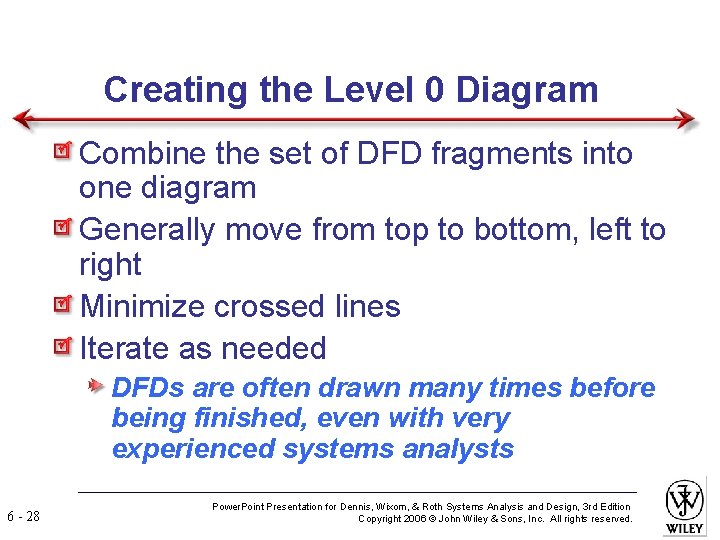 Creating the Level 0 Diagram

Combine the set of DFD fragments into one diagram

Generally move from top to bottom, left to right

Minimize crossed lines

Iterate as needed

DFDs are often drawn many times before being finished, even with very experienced systems analysts

6 - 28

PowerPoint Presentation for Dennis, Wixom, & Roth Systems Analysis and Design, 3rd Edition
Copyright 2006 © John Wiley & Sons, Inc. All rights reserved.

WILEY